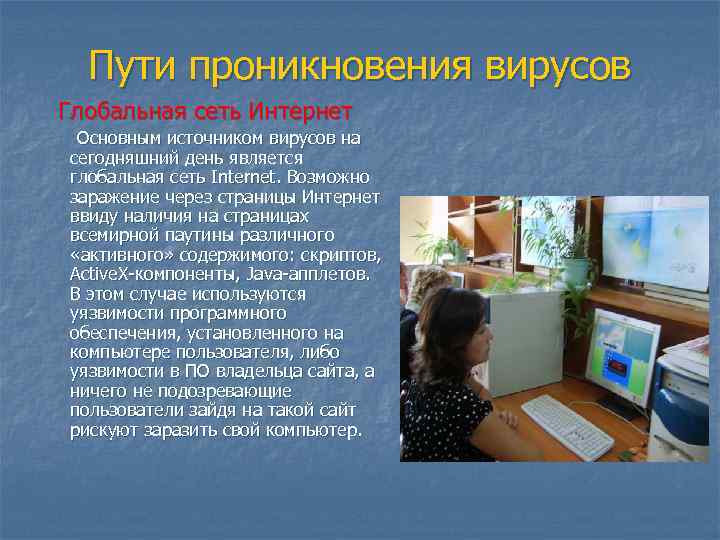 Пути проникновения вирусов

Глобальная сеть Интернет

Основным источником вирусов на сегодняшний день является глобальная сеть Internet. Возможно заражение через страницы Интернет ввиду наличия на страницах всемирной паутины различного «активного» содержимого: скриптов, ActiveX-компоненты, Java-апплетов. В этом случае используются уязвимости программного обеспечения, установленного на компьютере пользователя, либо уязвимости в ПО владельца сайта, а ничего не подозревающие пользователи зайдя на такой сайт рискуют заразить свой компьютер.